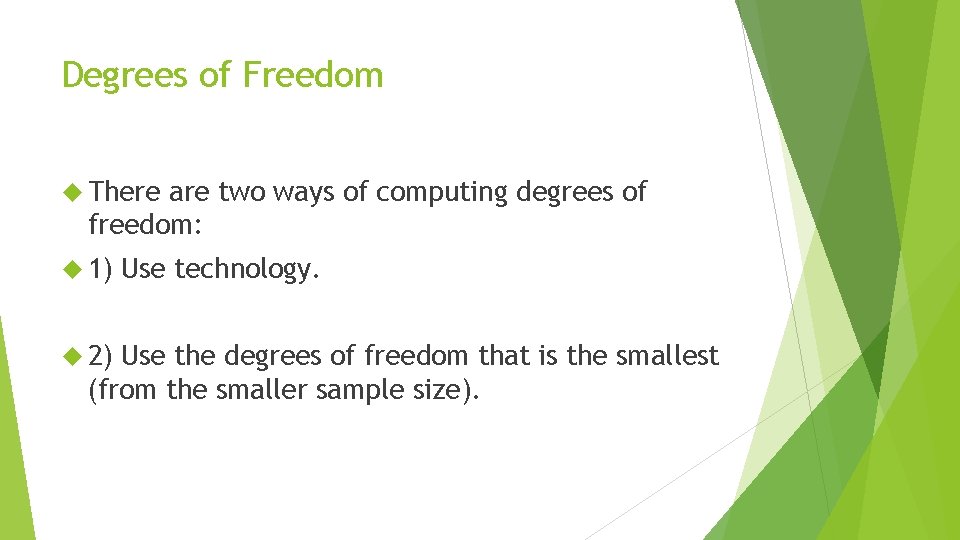 Degrees of Freedom

There are two ways of computing degrees of freedom:

1) Use technology.

2) Use the degrees of freedom that is the smallest (from the smaller sample size).